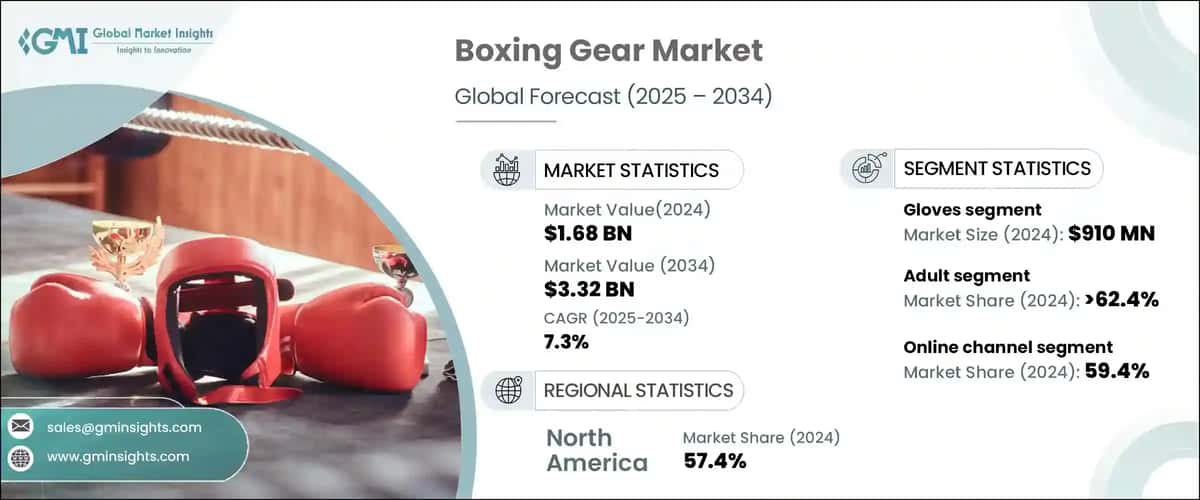 GMI Global Market Insights
Insights to Innovation

Boxing Gear Market

Global Forecast (2025 – 2034)

MARKET STATISTICS

Market Value(2024)
$1.68 BN

Market Value (2034)
$3.32 BN

CAGR (2025-2034)
7.3%

REGIONAL STATISTICS

North America

Market Share (2024)
57.4%

SEGMENT STATISTICS

Gloves segment
Market Size (2024): $910 MN

Adult segment
Market Share (2024): >62.4%

Online channel segment
Market Share (2024): 59.4%

sales@gminsights.com

www.gminsights.com